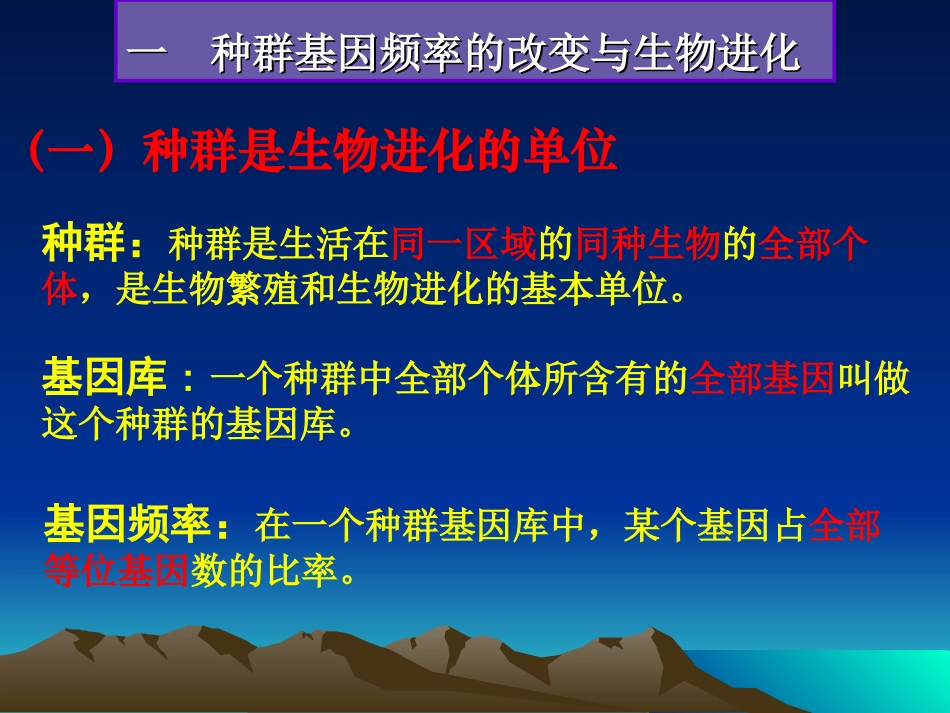 一　种群基因频率的改变与生物进化

（一）种群是生物进化的单位

种群：种群是生活在同一区域的同种生物的全部个体，是生物繁殖和生物进化的基本单位。

基因库：一个种群中全部个体所含有的全部基因叫做这个种群的基因库。

基因频率：在一个种群基因库中，某个基因占全部等位基因数的比率。